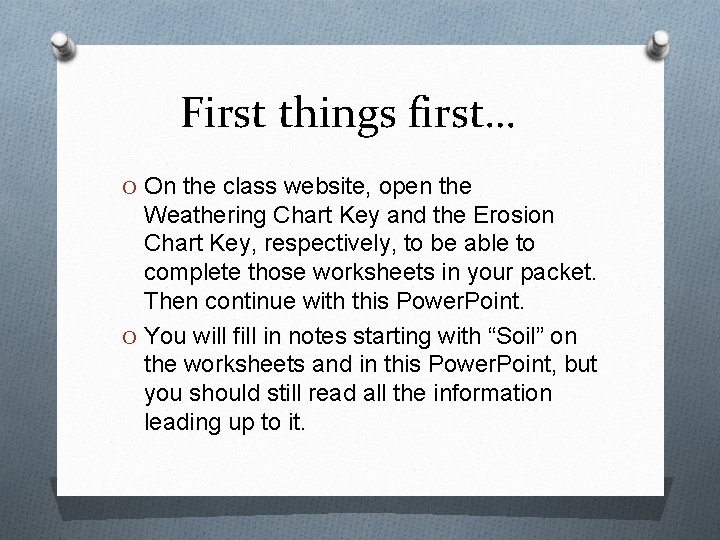 First things first…

O On the class website, open the Weathering Chart Key and the Erosion Chart Key, respectively, to be able to complete those worksheets in your packet. Then continue with this PowerPoint.

O You will fill in notes starting with “Soil” on the worksheets and in this PowerPoint, but you should still read all the information leading up to it.